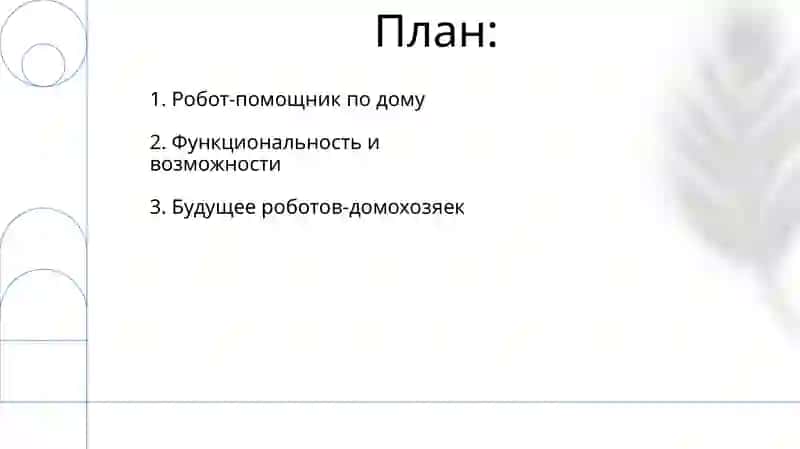 План:

1. Робот-помощник по дому

2. Функциональность и возможности

3. Будущее роботов-домохозяек